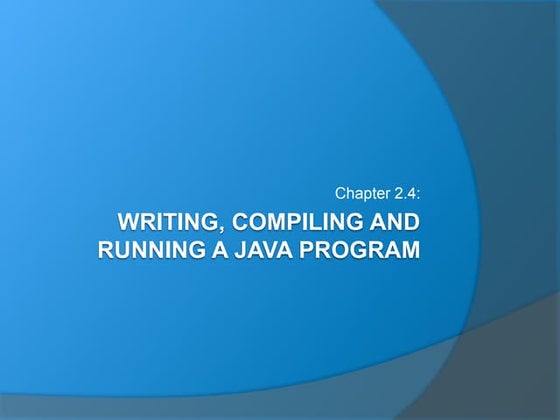 Chapter 2.4:

WRITING, COMPILING AND RUNNING A JAVA PROGRAM